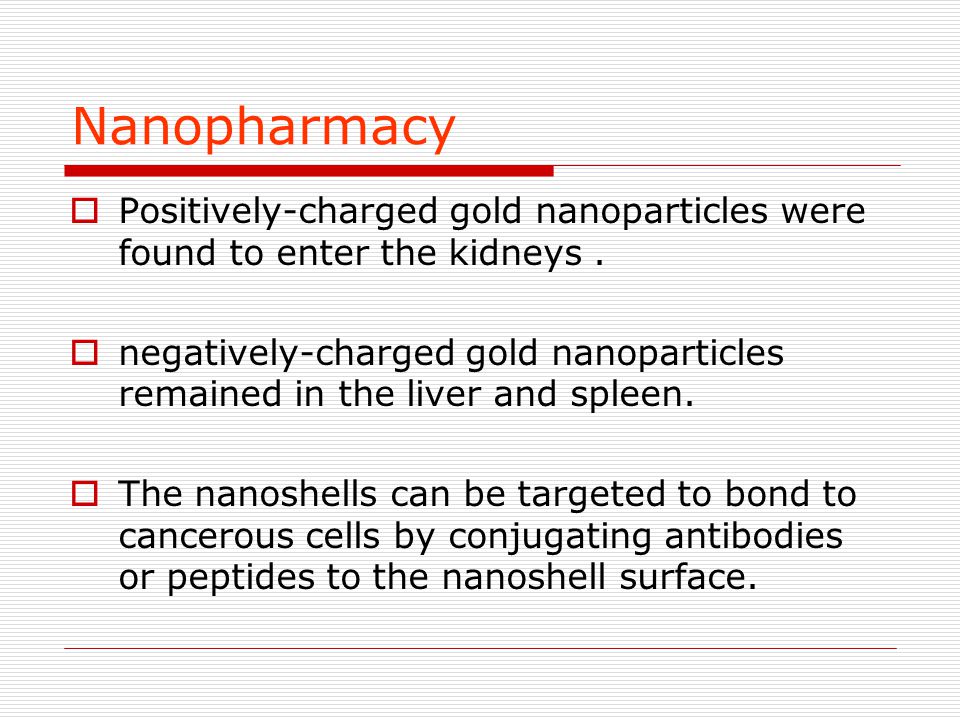 Nanopharmacy

Positively-charged gold nanoparticles were found to enter the kidneys .

negatively-charged gold nanoparticles remained in the liver and spleen.

The nanoshells can be targeted to bond to cancerous cells by conjugating antibodies or peptides to the nanoshell surface.